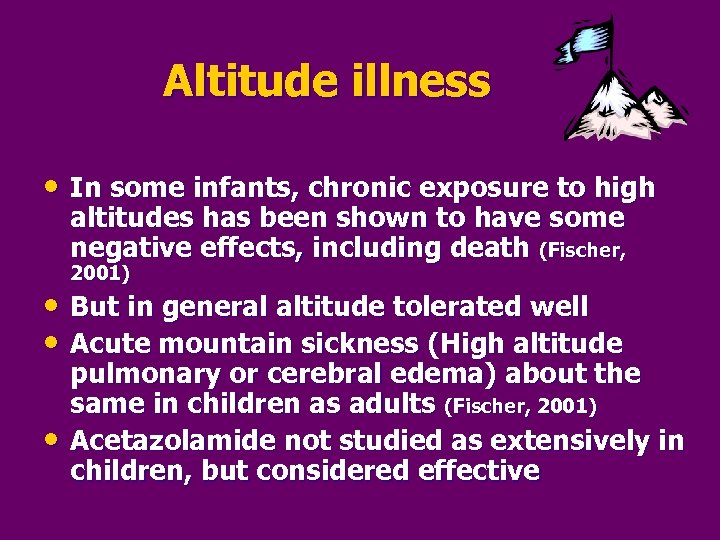 Altitude illness

• In some infants, chronic exposure to high altitudes has been shown to have some negative effects, including death (Fischer, 2001)
• But in general altitude tolerated well
• Acute mountain sickness (High altitude pulmonary or cerebral edema) about the same in children as adults (Fischer, 2001)
• Acetazolamide not studied as extensively in children, but considered effective